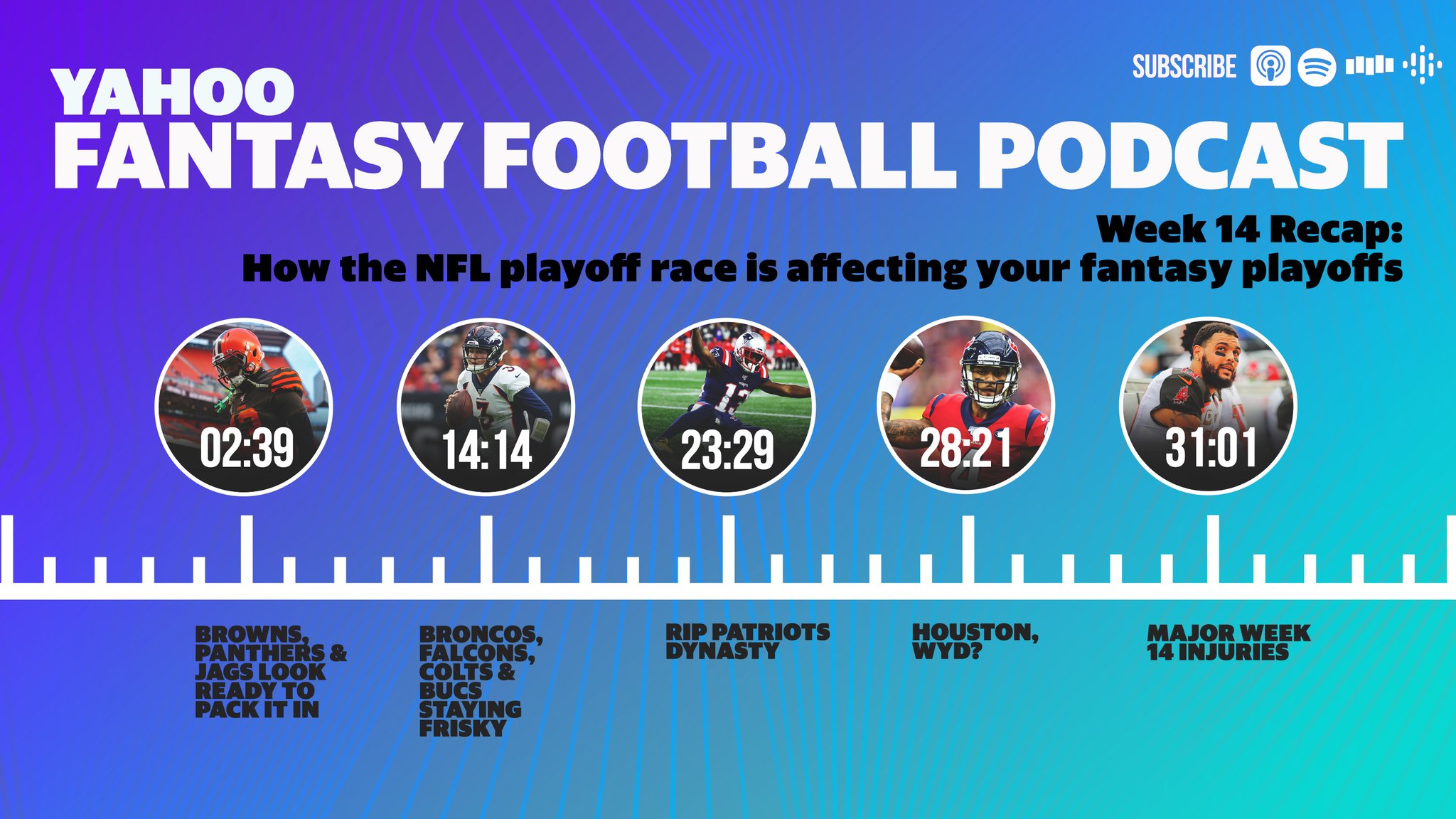 SUBSCRIBE

YAHOO
FANTASY FOOTBALL PODCAST

Week 14 Recap:
How the NFL playoff race is affecting your fantasy playoffs

02:39

14:14

23:29

28:21

31:01

BROWNS, PANTHERS & JAGS LOOK READY TO PACK IT IN

BRONCOS, FALCONS, COLTS & BUCS STAYING FRISKY

RIP PATRIOTS DYNASTY

HOUSTON, WYD?

MAJOR WEEK 14 INJURIES